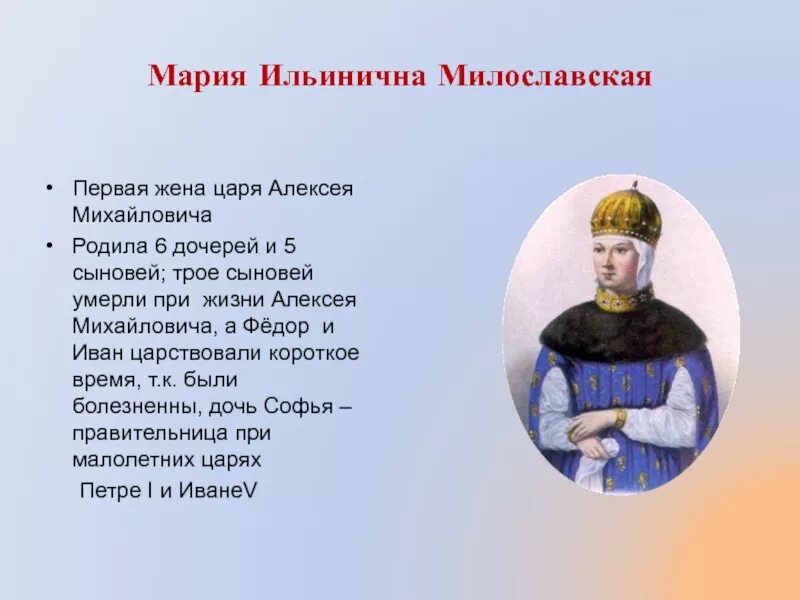 Мария Ильинична Милославская

• Первая жена царя Алексея Михайловича
• Родила 6 дочерей и 5 сыновей; трое сыновей умерли при жизни Алексея Михайловича, а Фёдор и Иван царствовали короткое время, т.к. были болезненны, дочь Софья – правительница при малолетних царях
Петре I и ИванеV